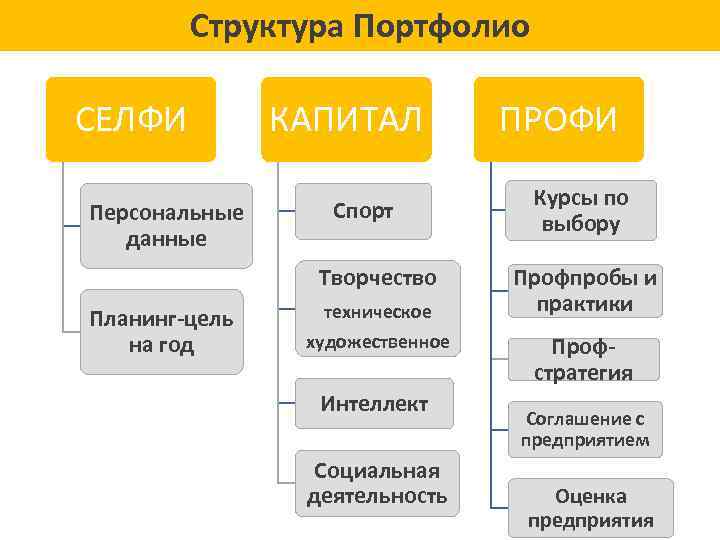 Структура Портфолио

СЕЛФИ

Персональные данные

Планинг-цель на год

КАПИТАЛ

Спорт

Творчество
техническое
художественное

Интеллект

Социальная деятельность

ПРОФИ

Курсы по выбору

Профпробы и практики

Проф-стратегия

Соглашение с предприятием

Оценка предприятия